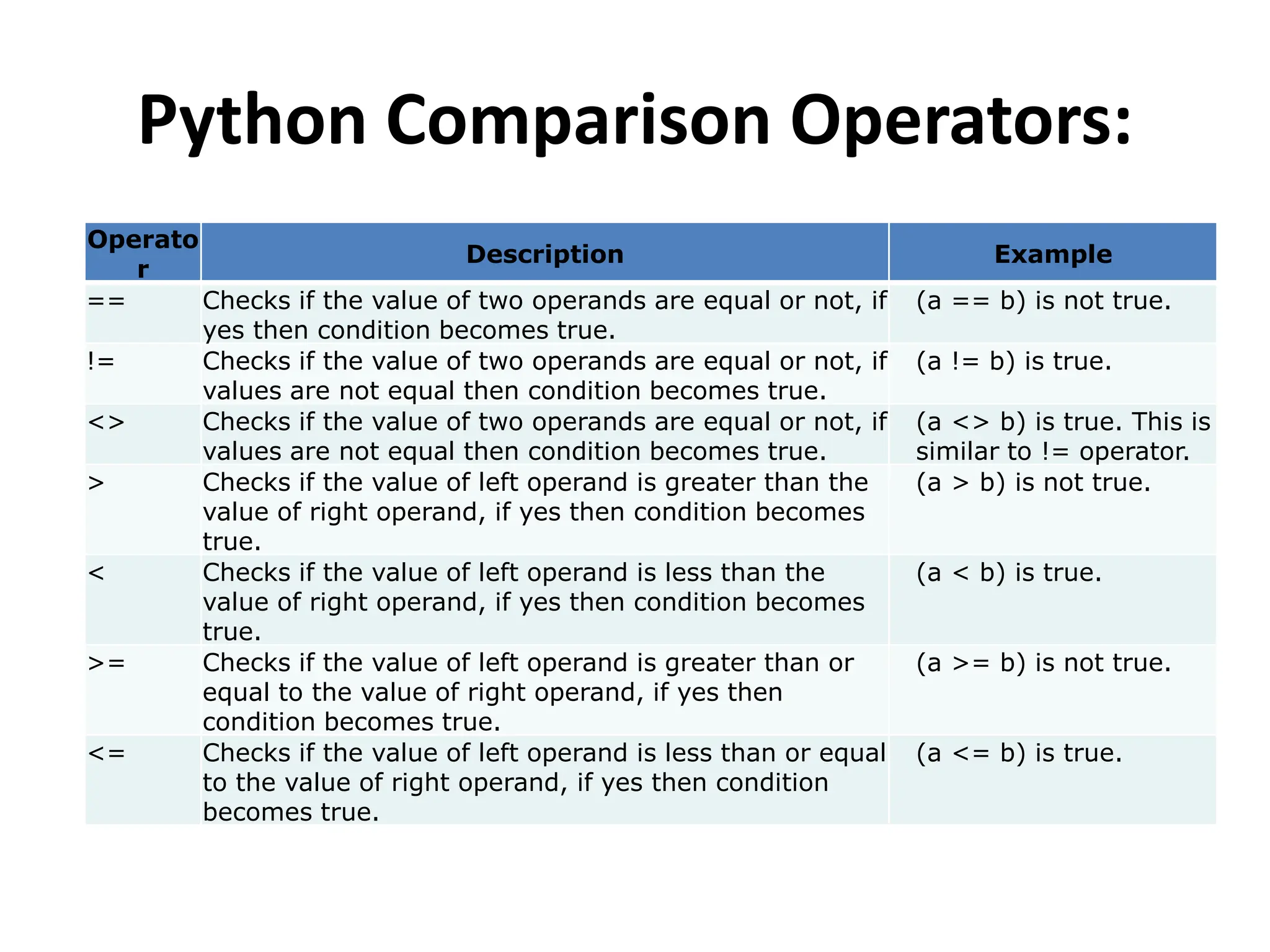 Python Comparison Operators:

| Operator | Description | Example |
|---|---|---|
| == | Checks if the value of two operands are equal or not, if yes then condition becomes true. | (a == b) is not true. |
| != | Checks if the value of two operands are equal or not, if values are not equal then condition becomes true. | (a != b) is true. |
| <> | Checks if the value of two operands are equal or not, if values are not equal then condition becomes true. | (a <> b) is true. This is similar to != operator. |
| > | Checks if the value of left operand is greater than the value of right operand, if yes then condition becomes true. | (a > b) is not true. |
| < | Checks if the value of left operand is less than the value of right operand, if yes then condition becomes true. | (a < b) is true. |
| >= | Checks if the value of left operand is greater than or equal to the value of right operand, if yes then condition becomes true. | (a >= b) is not true. |
| <= | Checks if the value of left operand is less than or equal to the value of right operand, if yes then condition becomes true. | (a <= b) is true. |